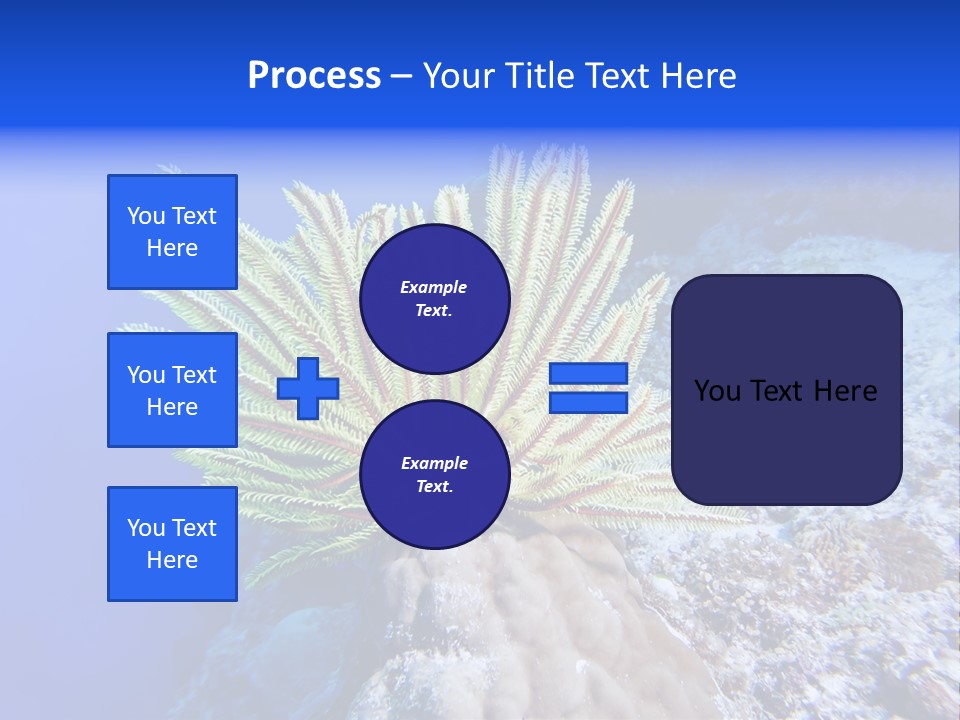 Process – Your Title Text Here

You Text Here

You Text Here

You Text Here

Example Text.

Example Text.

You Text Here